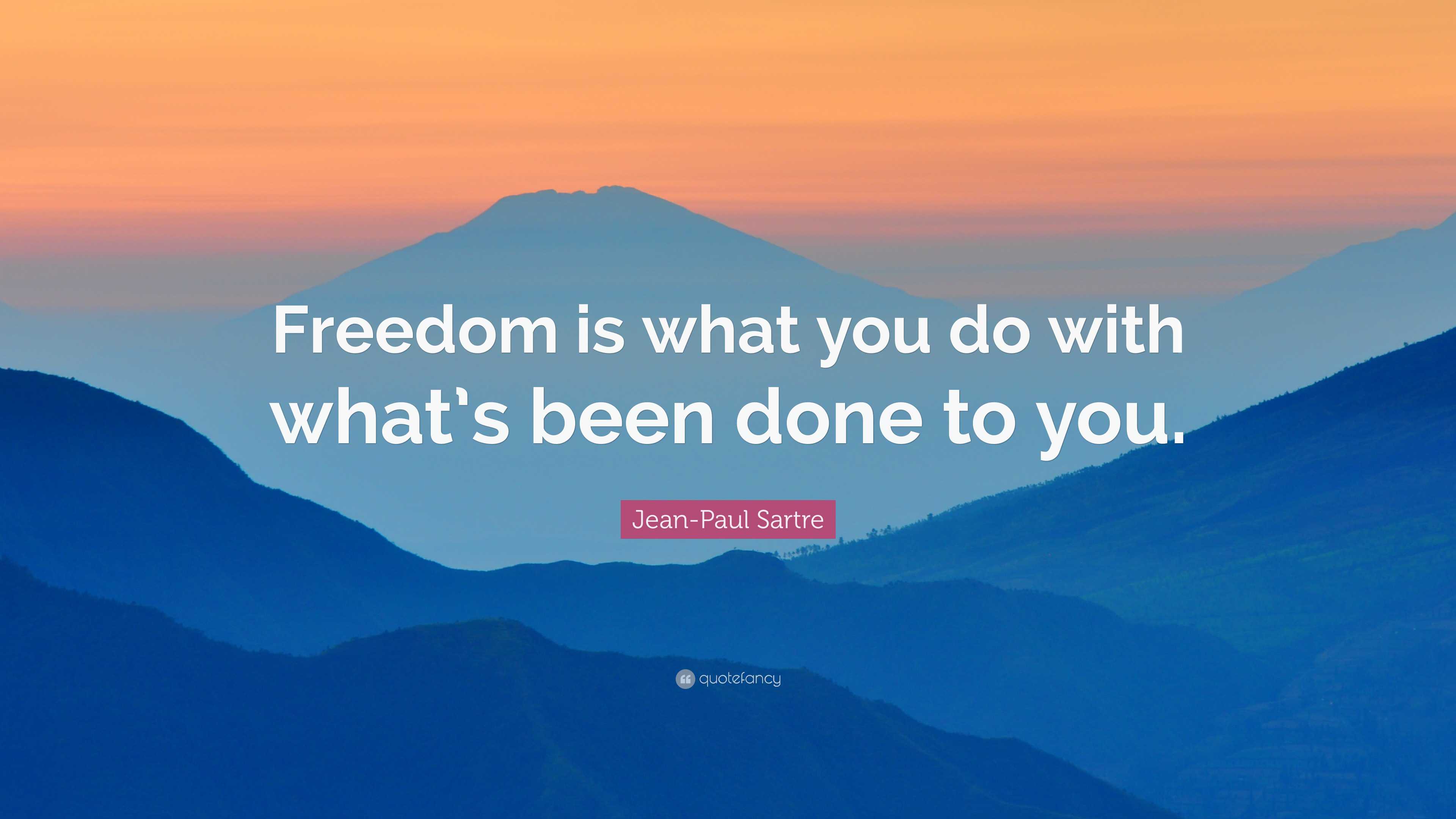 Freedom is what you do with what's been done to you.

Jean-Paul Sartre

quotefancy